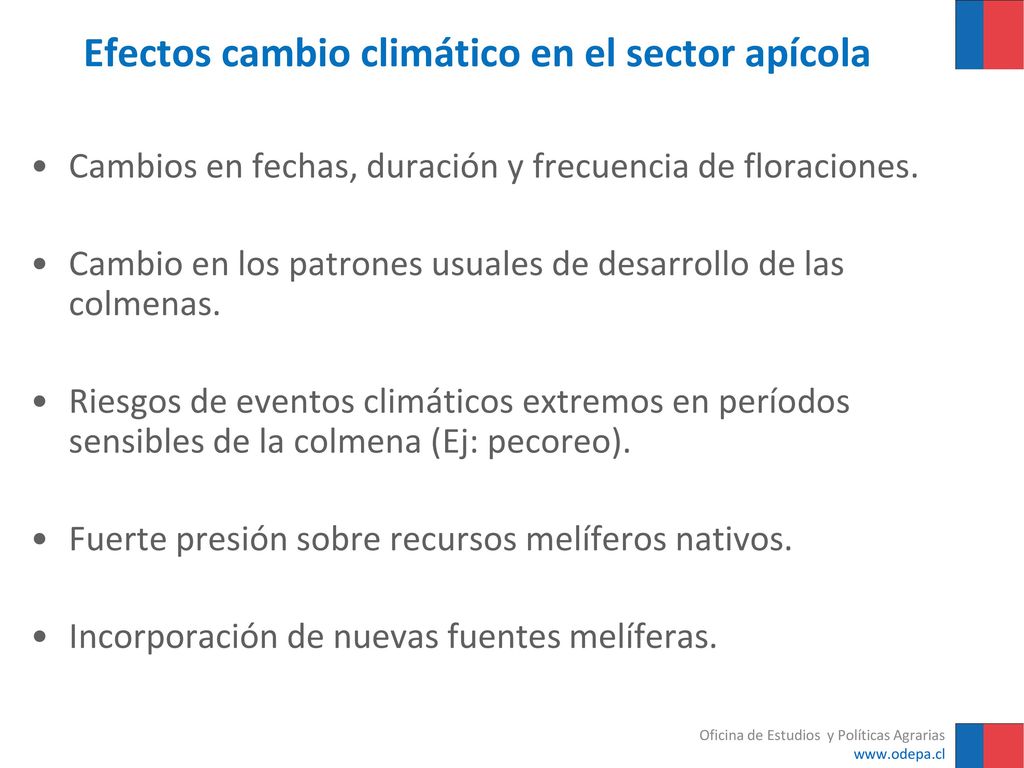 Efectos cambio climático en el sector apícola

• Cambios en fechas, duración y frecuencia de floraciones.

• Cambio en los patrones usuales de desarrollo de las colmenas.

• Riesgos de eventos climáticos extremos en períodos sensibles de la colmena (Ej: pecoreo).

• Fuerte presión sobre recursos melíferos nativos.

• Incorporación de nuevas fuentes melíferas.

Oficina de Estudios y Políticas Agrarias
www.odepa.cl